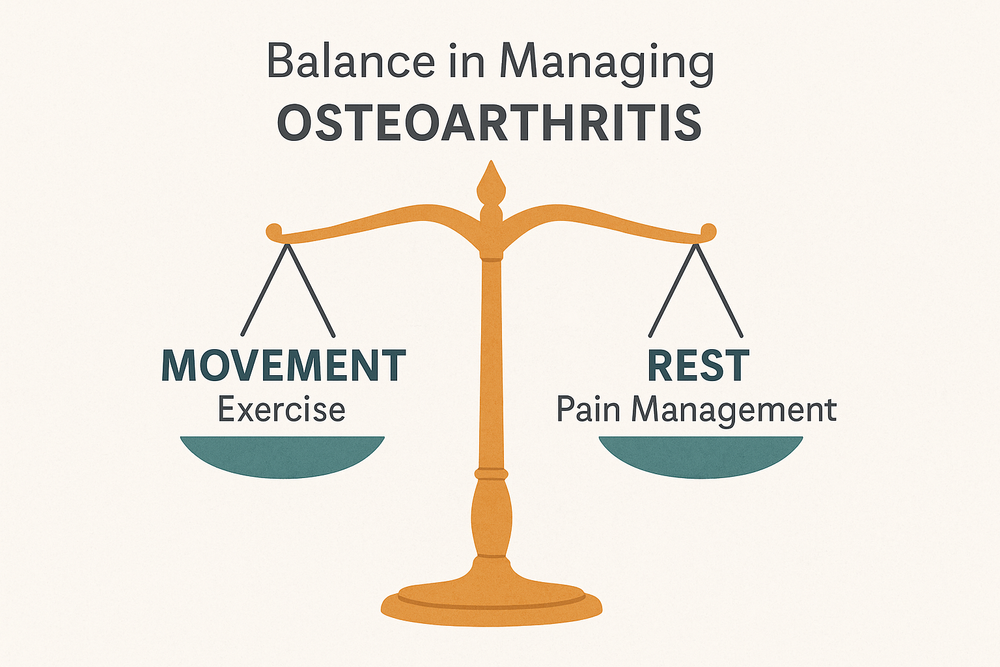 Balance in Managing
OSTEOARTHRITIS

MOVEMENT
Exercise

REST
Pain Management